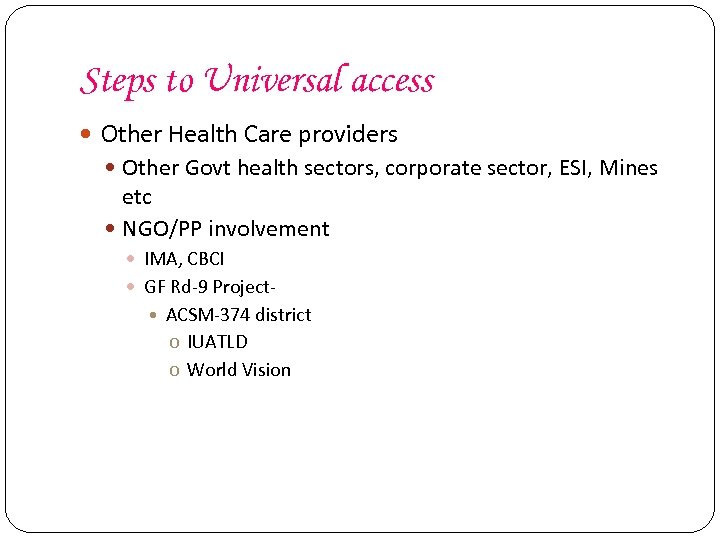 Steps to Universal access

- Other Health Care providers
  - Other Govt health sectors, corporate sector, ESI, Mines etc
  - NGO/PP involvement
    - IMA, CBCI
    - GF Rd-9 Project-
      - ACSM-374 district
        - IUATLD
        - World Vision